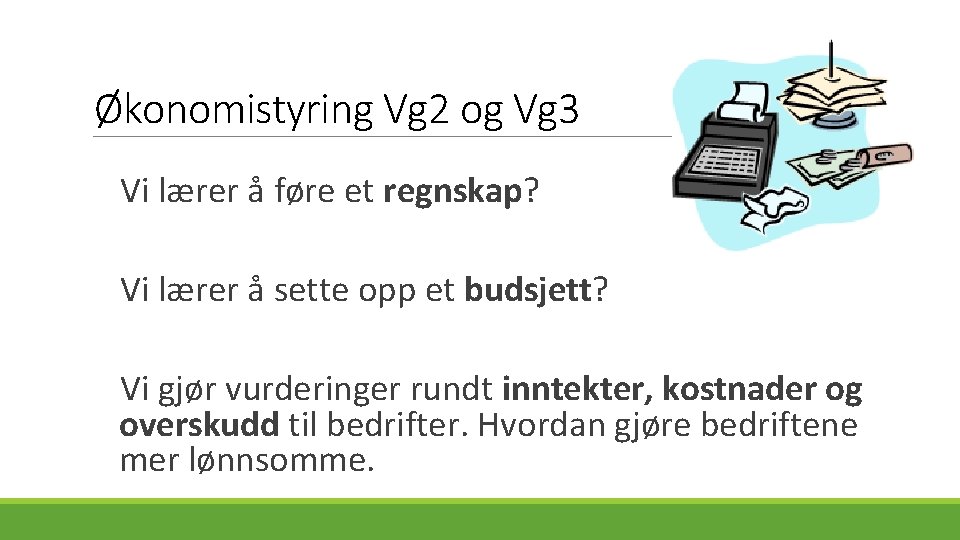 Økonomistyring Vg2 og Vg3

Vi lærer å føre et regnskap?

Vi lærer å sette opp et budsjett?

Vi gjør vurderinger rundt inntekter, kostnader og overskudd til bedrifter. Hvordan gjøre bedriftene mer lønnsomme.